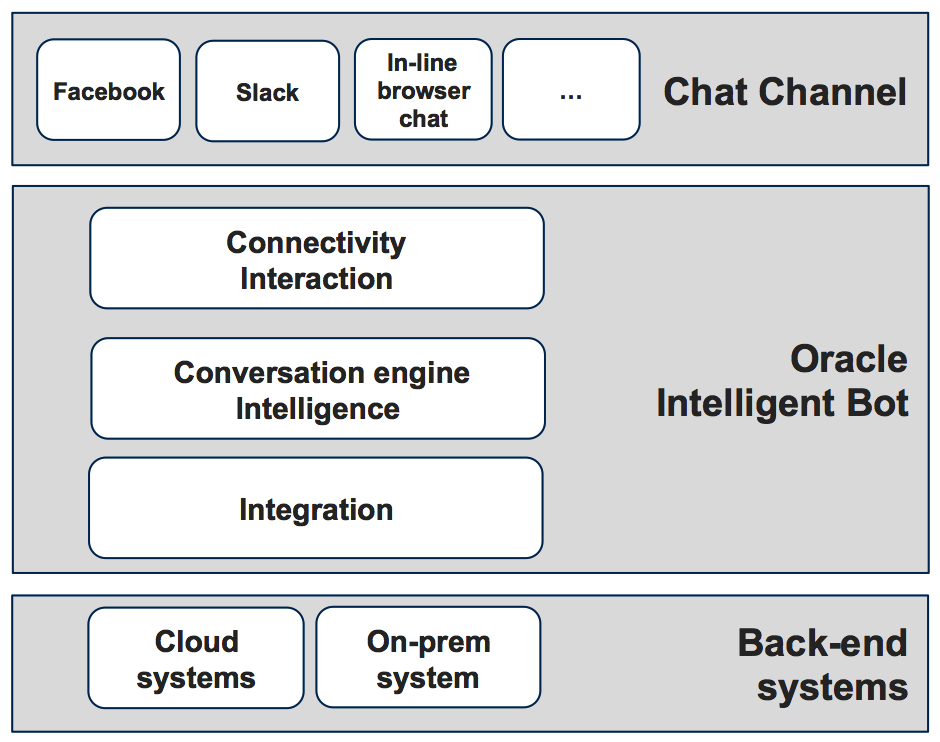 Facebook

Slack

In-line browser chat

...

Chat Channel

Connectivity
Interaction

Conversation engine
Intelligence

Integration

Oracle Intelligent Bot

Cloud systems

On-prem system

Back-end systems